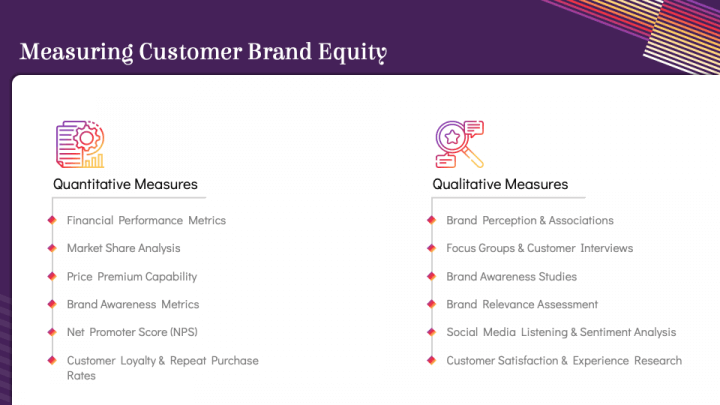 Measuring Customer Brand Equity

Quantitative Measures

Financial Performance Metrics

Market Share Analysis

Price Premium Capability

Brand Awareness Metrics

Net Promoter Score (NPS)

Customer Loyalty & Repeat Purchase Rates

Qualitative Measures

Brand Perception & Associations

Focus Groups & Customer Interviews

Brand Awareness Studies

Brand Relevance Assessment

Social Media Listening & Sentiment Analysis

Customer Satisfaction & Experience Research